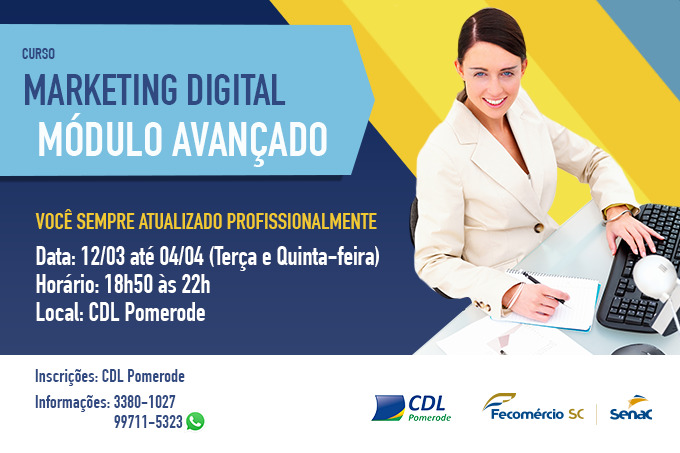 CURSO

MARKETING DIGITAL
MÓDULO AVANÇADO

VOCÊ SEMPRE ATUALIZADO PROFISSIONALMENTE

Data: 12/03 até 04/04 (Terça e Quinta-feira)
Horário: 18h50 às 22h
Local: CDL Pomerode

Inscrições: CDL Pomerode
Informações: 3380-1027
99711-5323

CDL Pomerode

Fecomércio SC

Senac